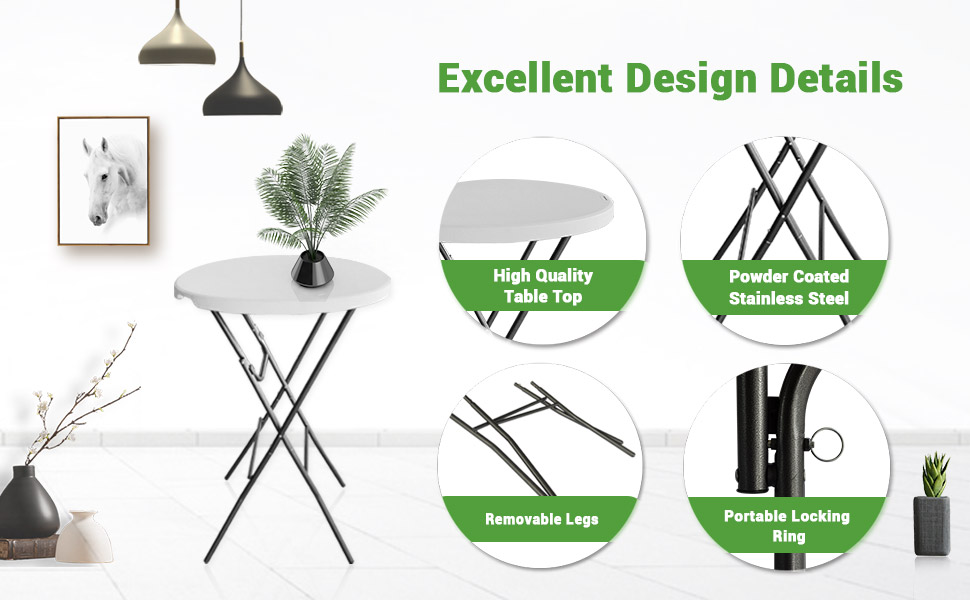 Excellent Design Details

High Quality Table Top

Powder Coated Stainless Steel

Removable Legs

Portable Locking Ring